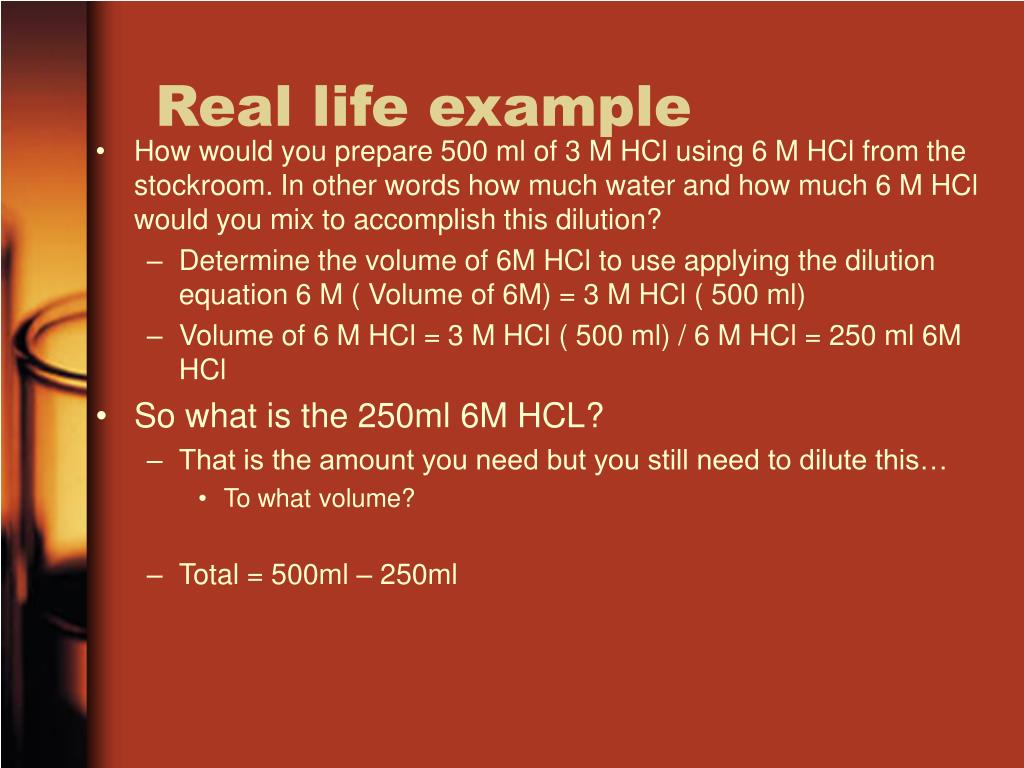 Real life example

• How would you prepare 500 ml of 3 M HCl using 6 M HCl from the stockroom. In other words how much water and how much 6 M HCl would you mix to accomplish this dilution?
  – Determine the volume of 6M HCl to use applying the dilution equation 6 M ( Volume of 6M) = 3 M HCl ( 500 ml)
  – Volume of 6 M HCl = 3 M HCl ( 500 ml) / 6 M HCl = 250 ml 6M HCl
• So what is the 250ml 6M HCL?
  – That is the amount you need but you still need to dilute this…
    • To what volume?

  – Total = 500ml – 250ml